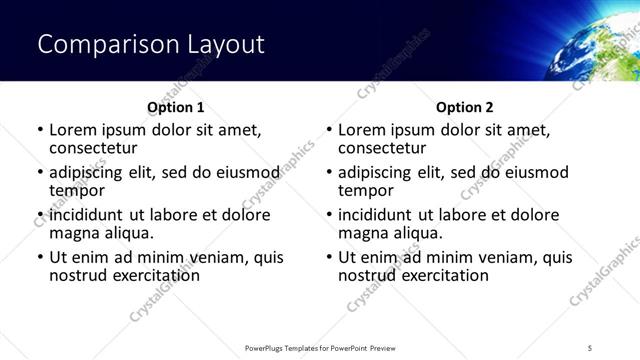 Comparison Layout

Option 1

• Lorem ipsum dolor sit amet, consectetur
• adipiscing elit, sed do eiusmod tempor
• incididunt ut labore et dolore magna aliqua.
• Ut enim ad minim veniam, quis nostrud exercitation

Option 2

• Lorem ipsum dolor sit amet, consectetur
• adipiscing elit, sed do eiusmod tempor
• incididunt ut labore et dolore magna aliqua.
• Ut enim ad minim veniam, quis nostrud exercitation

CrystalGraphics

PowerPlugs Templates for PowerPoint Preview

5